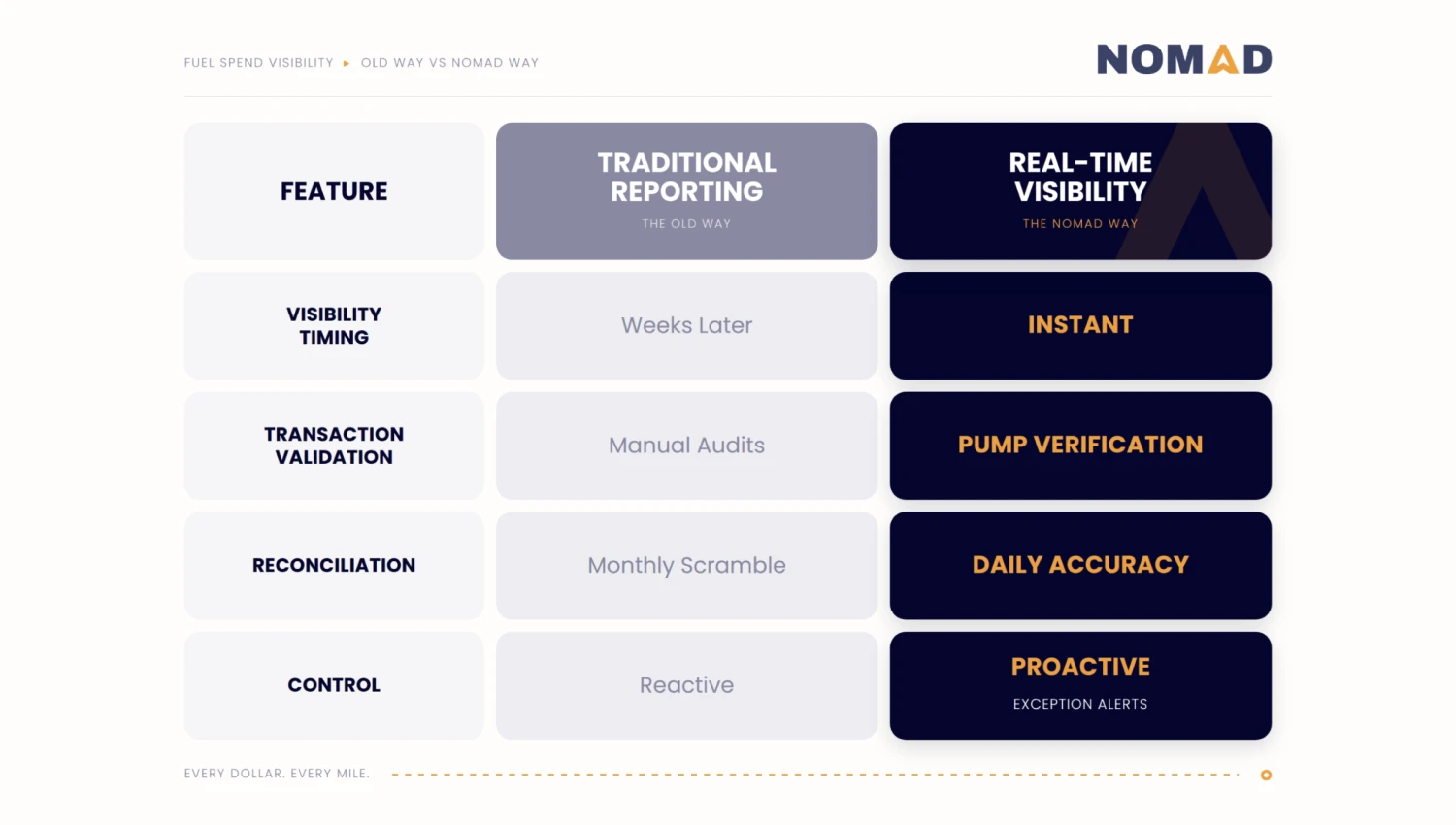 FUEL SPEND VISIBILITY ▸ OLD WAY VS NOMAD WAY

NOMAD

| FEATURE | TRADITIONAL REPORTING THE OLD WAY | REAL-TIME VISIBILITY THE NOMAD WAY |
|---|---|---|
| VISIBILITY TIMING | Weeks Later | INSTANT |
| TRANSACTION VALIDATION | Manual Audits | PUMP VERIFICATION |
| RECONCILIATION | Monthly Scramble | DAILY ACCURACY |
| CONTROL | Reactive | PROACTIVE EXCEPTION ALERTS |

EVERY DOLLAR. EVERY MILE.